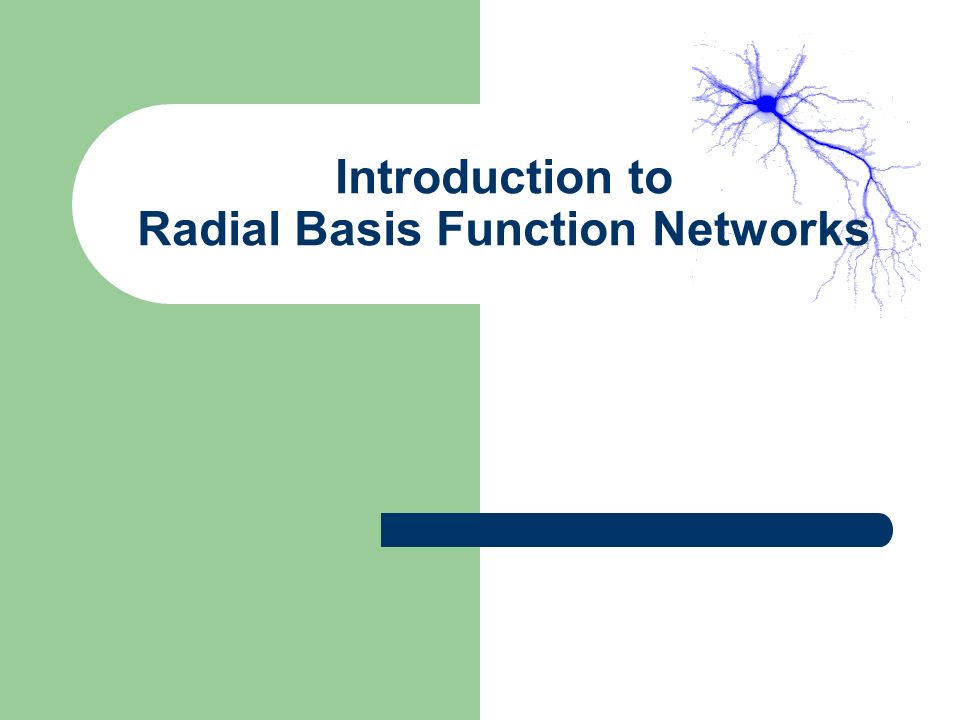 Introduction to
Radial Basis Function Networks